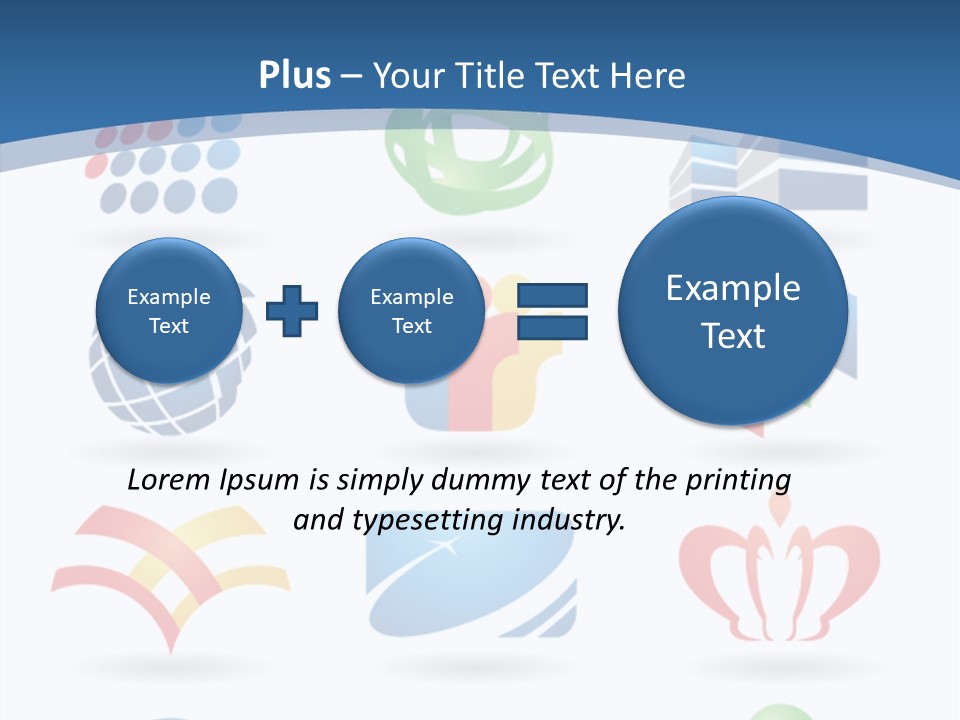 Plus – Your Title Text Here

Example Text

Example Text

Example Text

Lorem Ipsum is simply dummy text of the printing and typesetting industry.